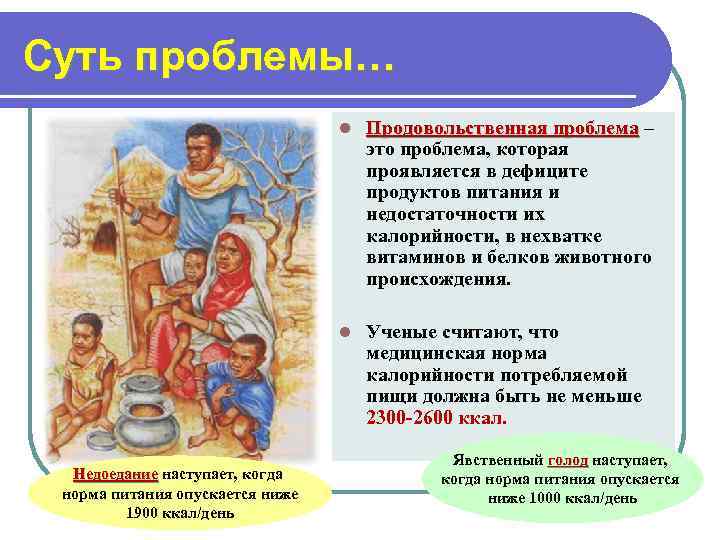 Суть проблемы…

Продовольственная проблема – это проблема, которая проявляется в дефиците продуктов питания и недостаточности их калорийности, в нехватке витаминов и белков животного происхождения.

Ученые считают, что медицинская норма калорийности потребляемой пищи должна быть не меньше 2300-2600 ккал.

Недоедание наступает, когда норма питания опускается ниже 1900 ккал/день

Явственный голод наступает, когда норма питания опускается ниже 1000 ккал/день